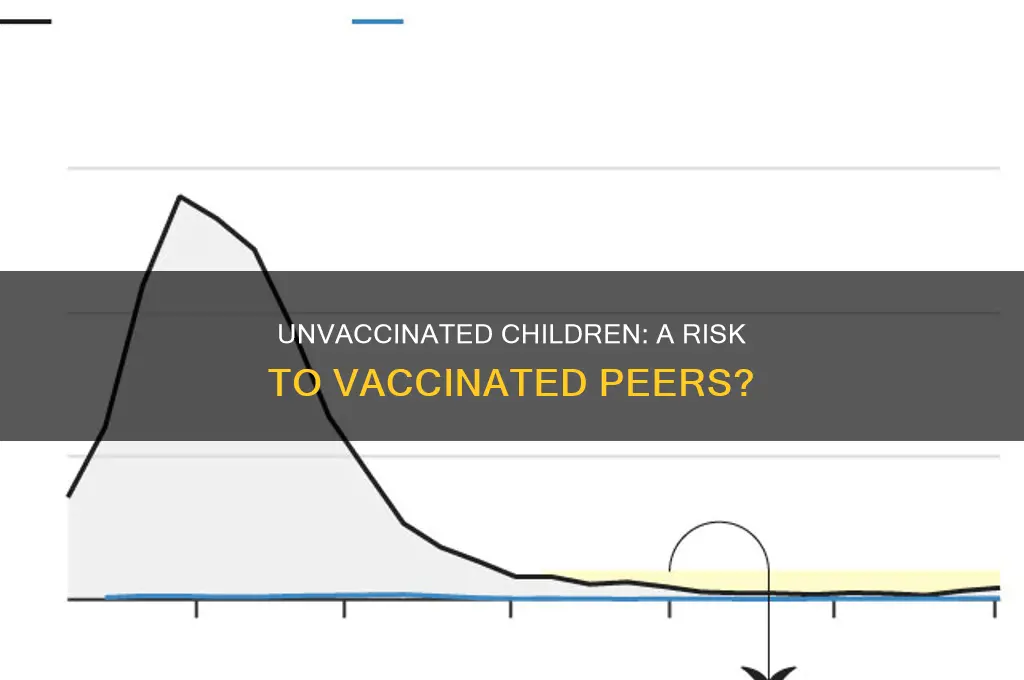 UNVACCINATED CHILDREN: A RISK TO VACCINATED PEERS?